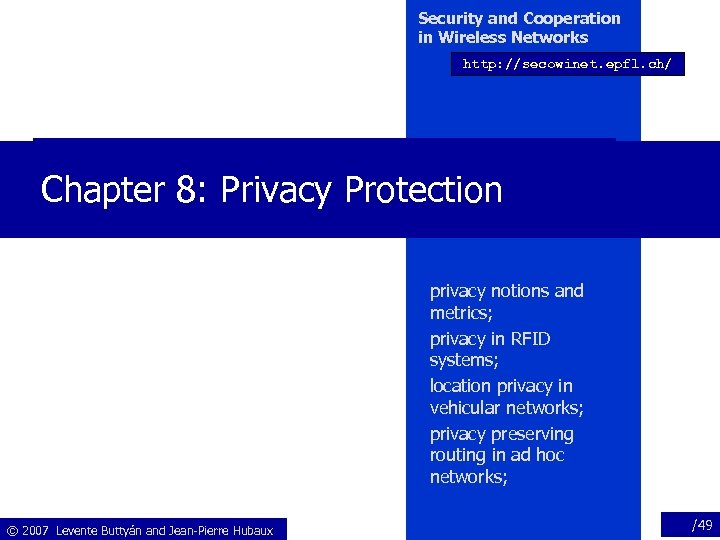 Security and Cooperation in Wireless Networks

http://secowinet.epfl.ch/

Chapter 8: Privacy Protection

privacy notions and metrics;

privacy in RFID systems;

location privacy in vehicular networks;

privacy preserving routing in ad hoc networks;

© 2007 Levente Buttyán and Jean-Pierre Hubaux

/49